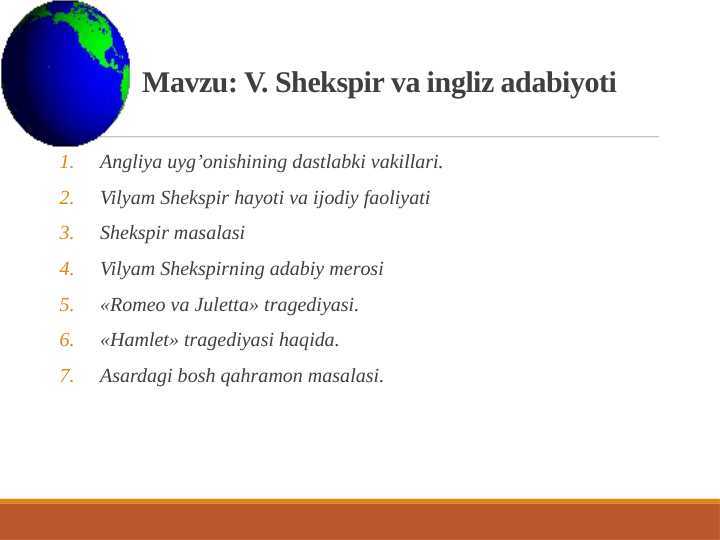 Mavzu: V. Shekspir va ingliz adabiyoti

1. Angliya uyg’onishining dastlabki vakillari.
2. Vilyam Shekspir hayoti va ijodiy faoliyati
3. Shekspir masalasi
4. Vilyam Shekspirning adabiy merosi
5. «Romeo va Juletta» tragediyasi.
6. «Hamlet» tragediyasi haqida.
7. Asardagi bosh qahramon masalasi.